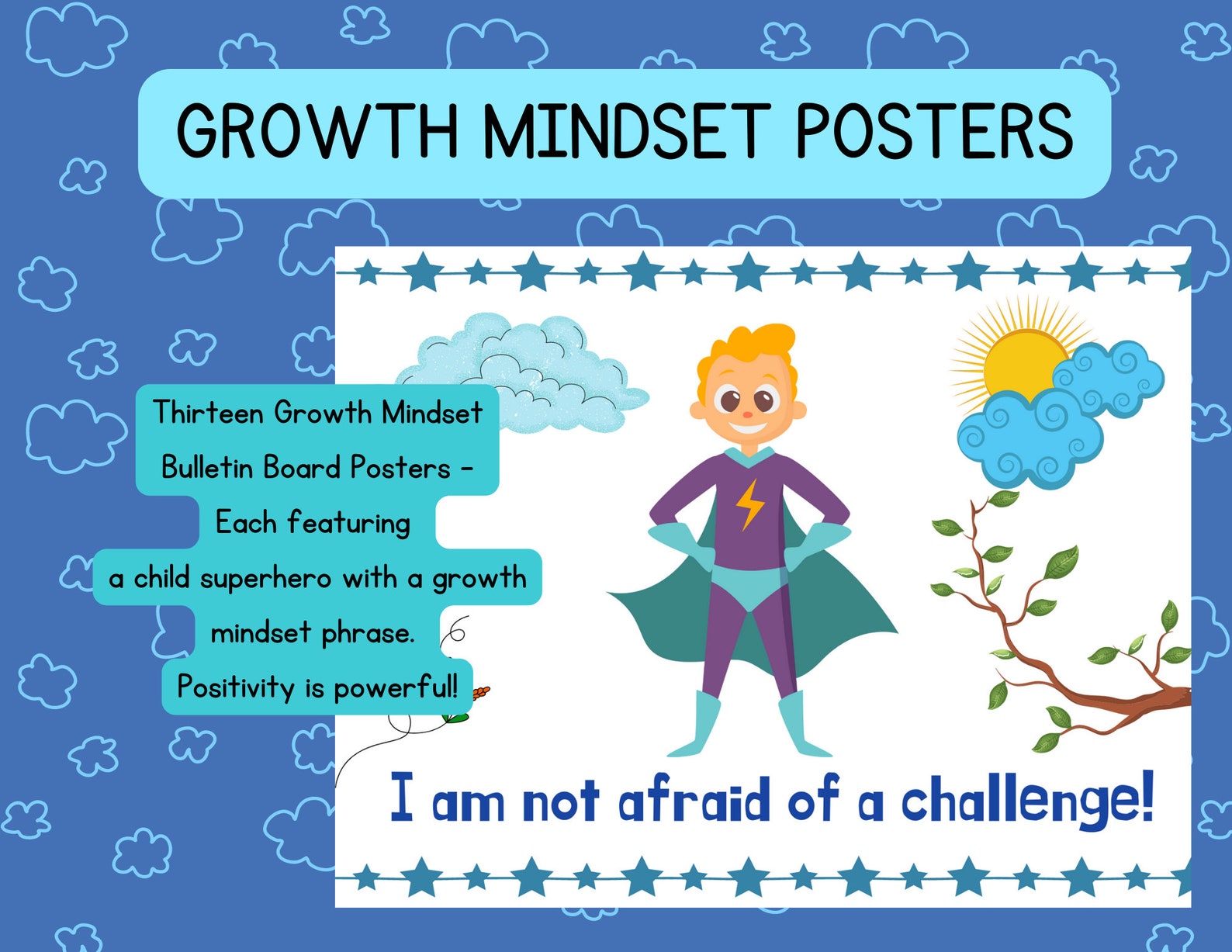 GROWTH MINDSET POSTERS

Thirteen Growth Mindset Bulletin Board Posters - Each featuring a child superhero with a growth mindset phrase. Positivity is powerful!

I am not afraid of a challenge!